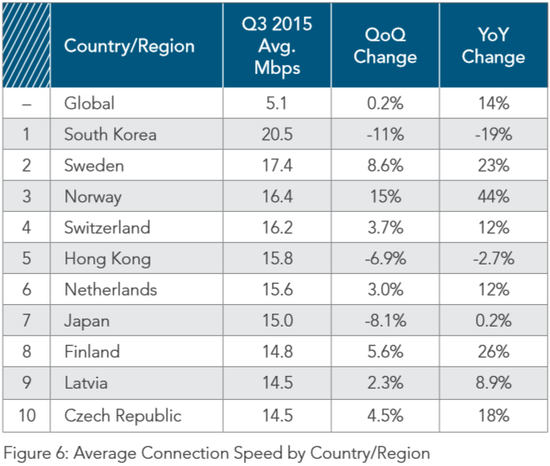 |   | Country/Region | Q3 2015 Avg. Mbps | QoQ Change | YoY Change |
|---|---|---|---|---|
| – | Global | 5.1 | 0.2% | 14% |
| 1 | South Korea | 20.5 | -11% | -19% |
| 2 | Sweden | 17.4 | 8.6% | 23% |
| 3 | Norway | 16.4 | 15% | 44% |
| 4 | Switzerland | 16.2 | 3.7% | 12% |
| 5 | Hong Kong | 15.8 | -6.9% | -2.7% |
| 6 | Netherlands | 15.6 | 3.0% | 12% |
| 7 | Japan | 15.0 | -8.1% | 0.2% |
| 8 | Finland | 14.8 | 5.6% | 26% |
| 9 | Latvia | 14.5 | 2.3% | 8.9% |
| 10 | Czech Republic | 14.5 | 4.5% | 18% |

Figure 6: Average Connection Speed by Country/Region